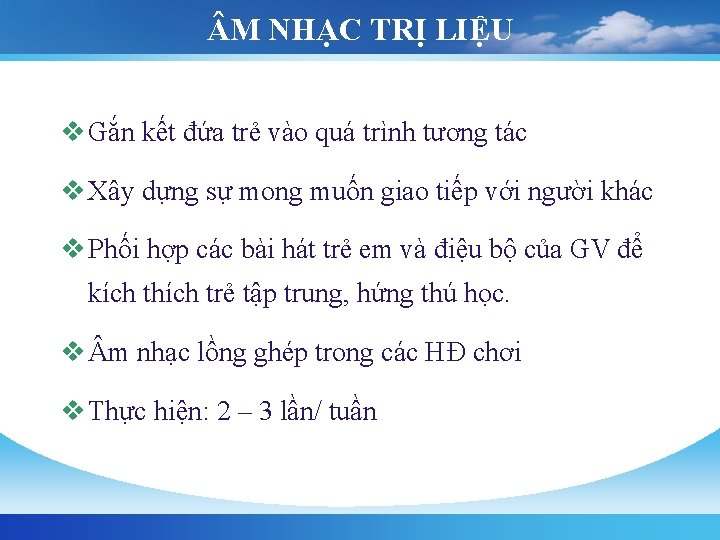 ÂM NHẠC TRỊ LIỆU

❖ Gắn kết đứa trẻ vào quá trình tương tác

❖ Xây dựng sự mong muốn giao tiếp với người khác

❖ Phối hợp các bài hát trẻ em và điệu bộ của GV để kích thích trẻ tập trung, hứng thú học.

❖ Âm nhạc lồng ghép trong các HĐ chơi

❖ Thực hiện: 2 – 3 lần/ tuần